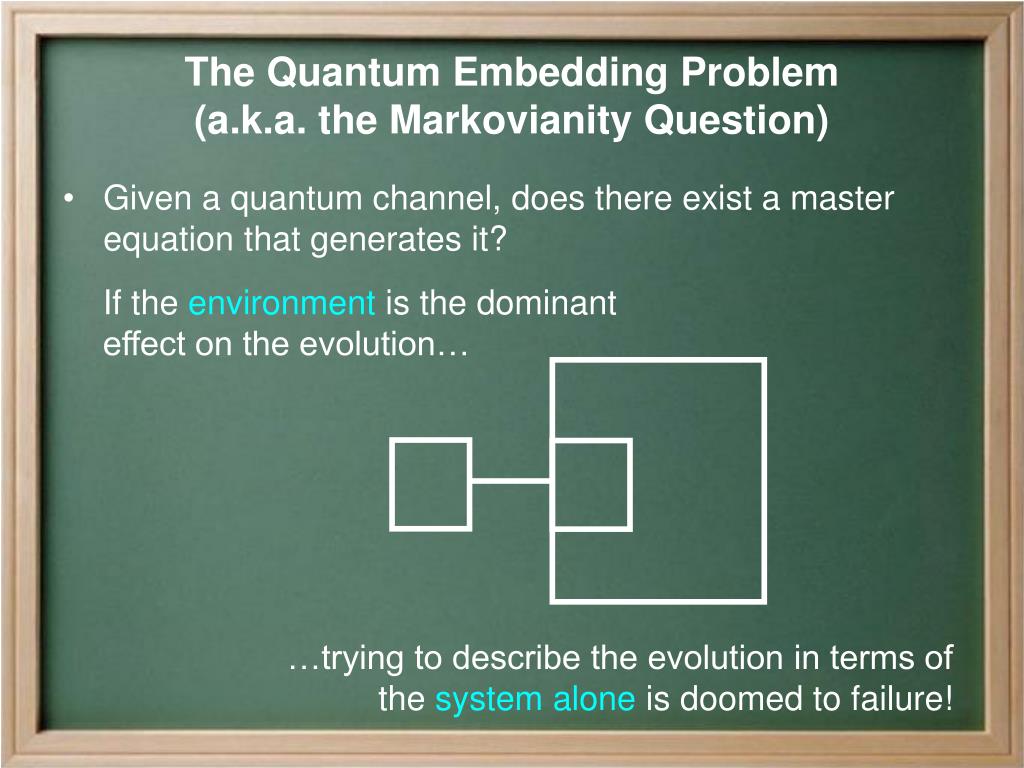 The Quantum Embedding Problem
(a.k.a. the Markovianity Question)

• Given a quantum channel, does there exist a master equation that generates it?

If the environment is the dominant effect on the evolution…

…trying to describe the evolution in terms of the system alone is doomed to failure!